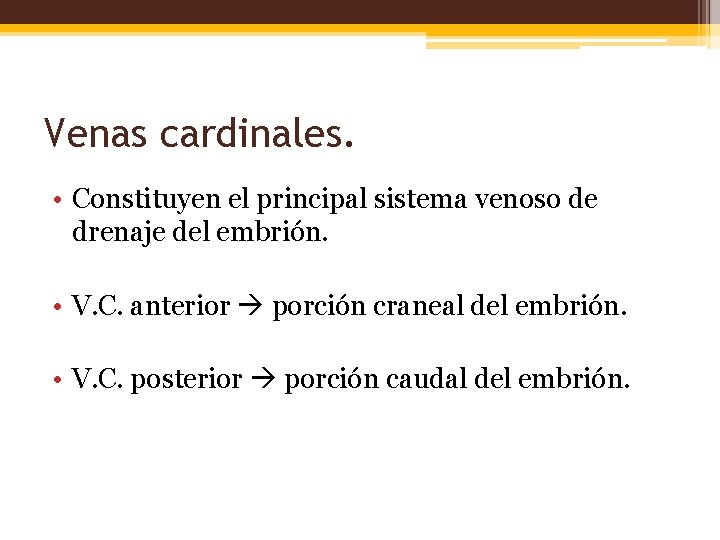 Venas cardinales.

• Constituyen el principal sistema venoso de drenaje del embrión.

• V.C. anterior → porción craneal del embrión.

• V.C. posterior → porción caudal del embrión.